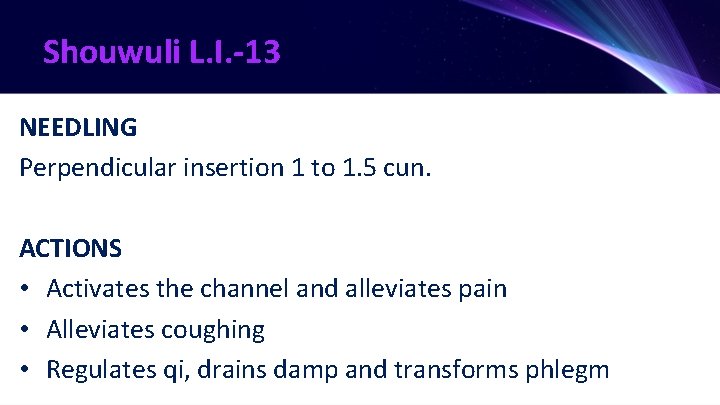 Shouwuli L.I.-13

NEEDLING
Perpendicular insertion 1 to 1.5 cun.

ACTIONS
• Activates the channel and alleviates pain
• Alleviates coughing
• Regulates qi, drains damp and transforms phlegm